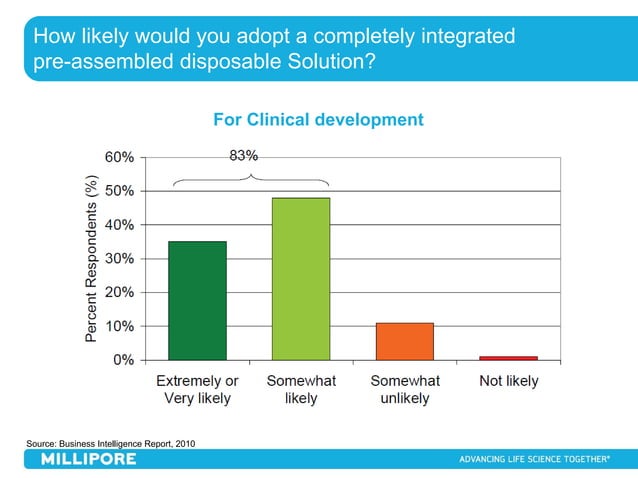 How likely would you adopt a completely integrated pre-assembled disposable Solution?

For Clinical development

83%

Percent Respondents (%)

60%
50%
40%
30%
20%
10%
0%

Extremely or Very likely
Somewhat likely
Somewhat unlikely
Not likely

Source: Business Intelligence Report, 2010

MILLIPORE

ADVANCING LIFE SCIENCE TOGETHER®